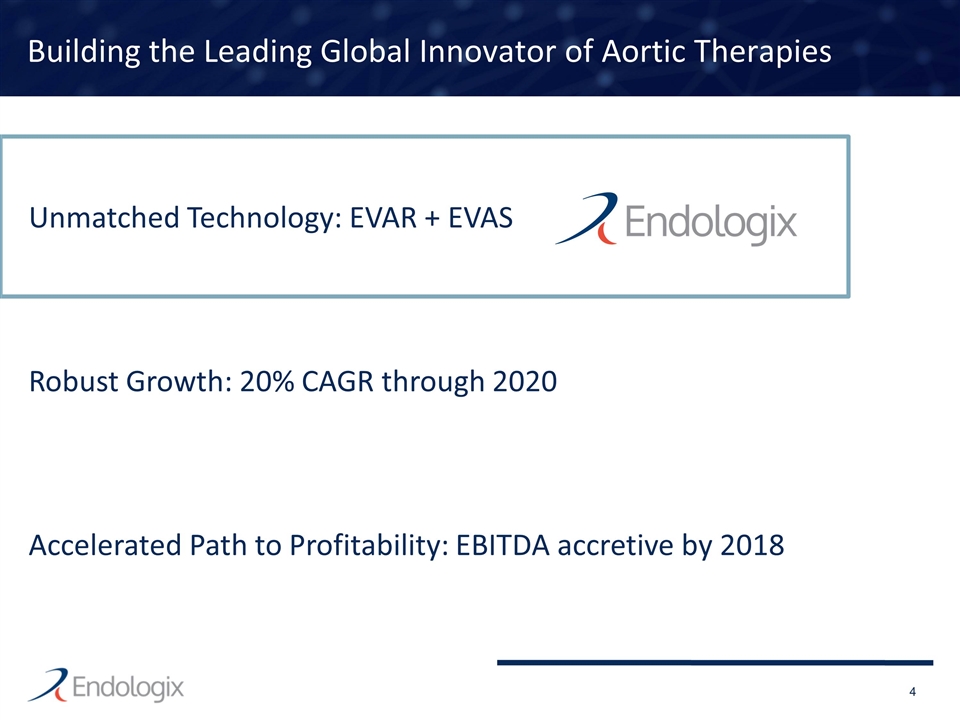 Building the Leading Global Innovator of Aortic Therapies

Unmatched Technology: EVAR + EVAS

Endologix

Robust Growth: 20% CAGR through 2020

Accelerated Path to Profitability: EBITDA accretive by 2018

Endologix

4